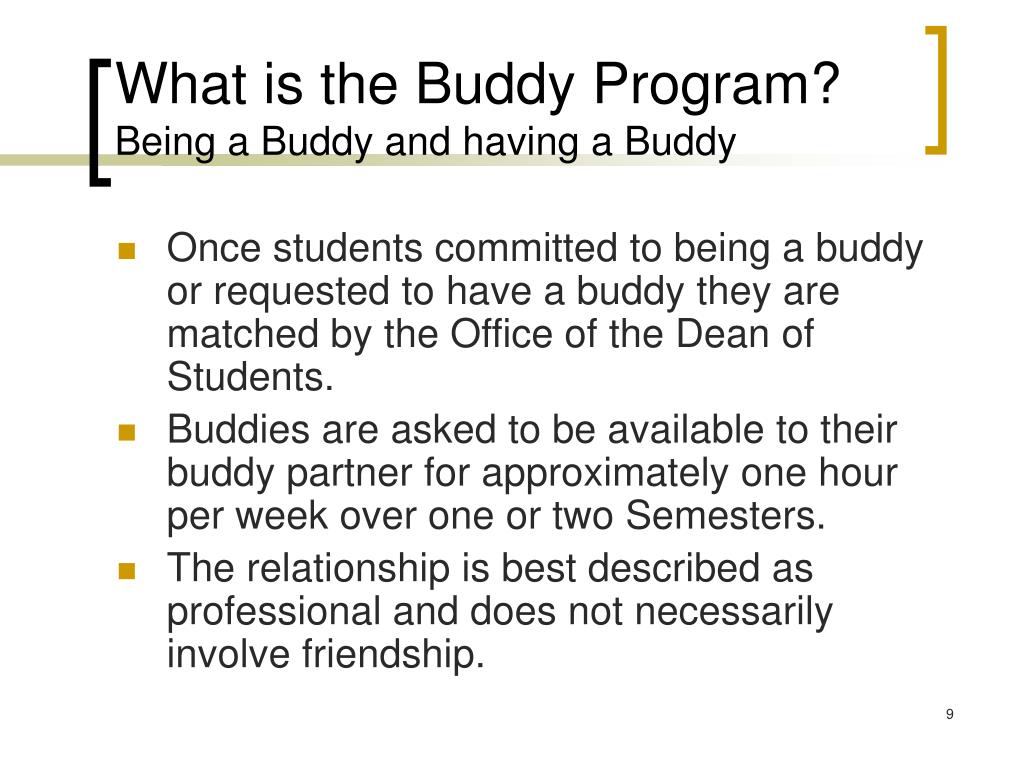 What is the Buddy Program?
Being a Buddy and having a Buddy

Once students committed to being a buddy or requested to have a buddy they are matched by the Office of the Dean of Students.

Buddies are asked to be available to their buddy partner for approximately one hour per week over one or two Semesters.

The relationship is best described as professional and does not necessarily involve friendship.

9